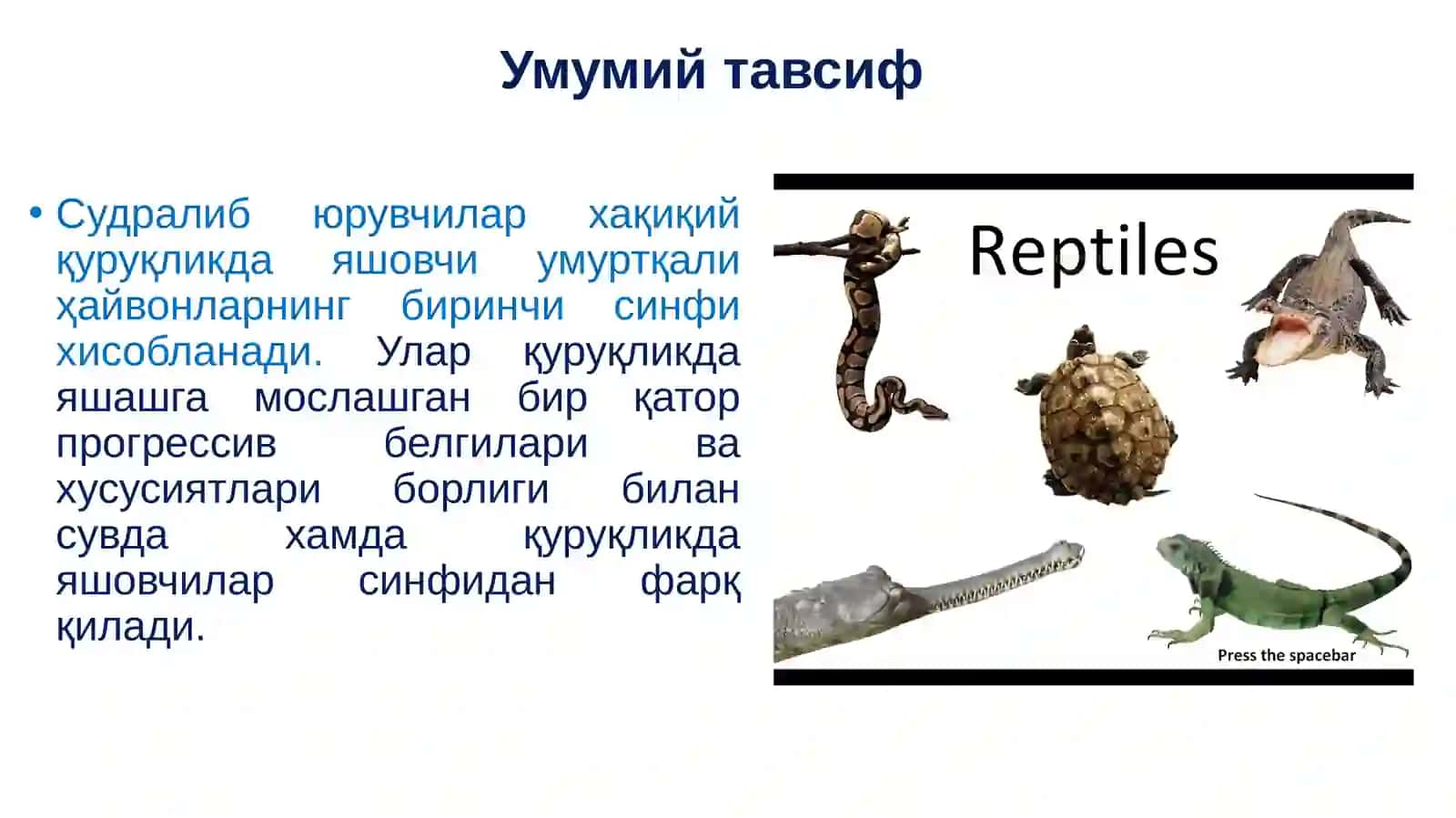 Умумий тавсиф

• Судралиб юрувчилар хақиқий қуруқликда яшовчи умуртқали ҳайвонларнинг биринчи синфи хисобланади. Улар қуруқликда яшашга мослашган бир қатор прогрессив белгилари ва хусусиятлари борлиги билан сувда хамда қуруқликда яшовчилар синфидан фарқ қилади.

Reptiles

Press the spacebar